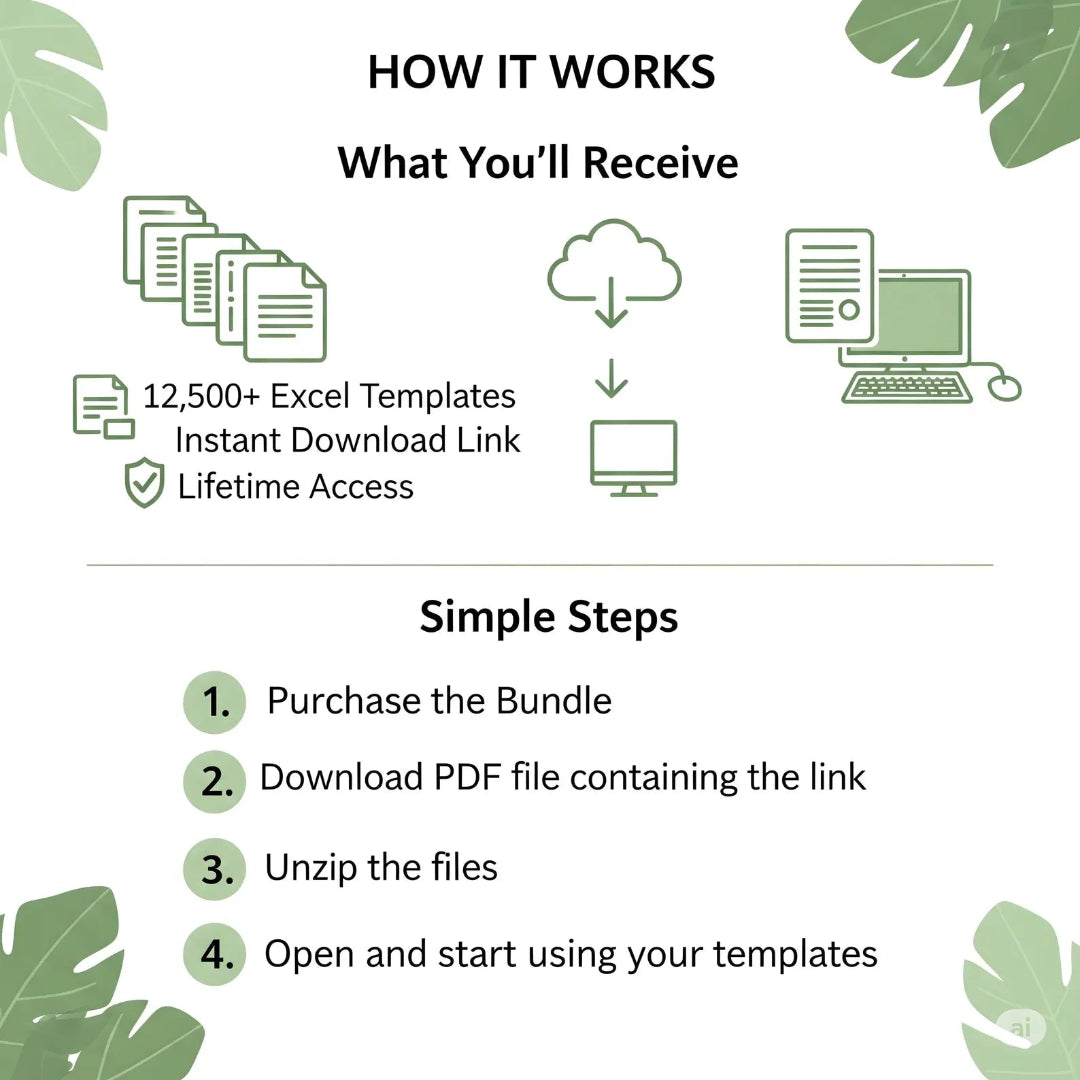 HOW IT WORKS

What You'll Receive

12,500+ Excel Templates
Instant Download Link
Lifetime Access

Simple Steps

1. Purchase the Bundle

2. Download PDF file containing the link

3. Unzip the files

4. Open and start using your templates

ai